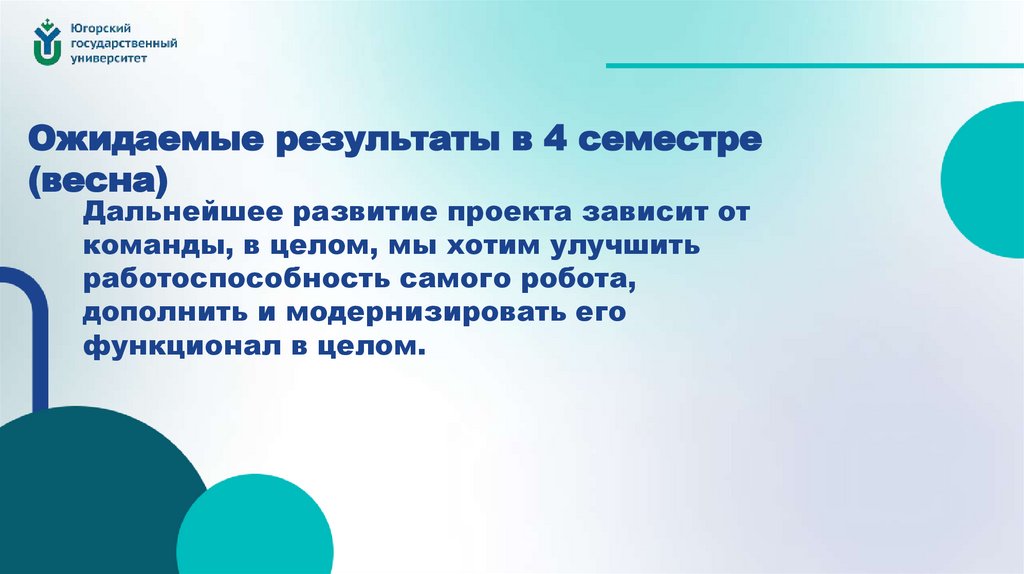 Югорский государственный университет

Ожидаемые результаты в 4 семестре (весна)

Дальнейшее развитие проекта зависит от команды, в целом, мы хотим улучшить работоспособность самого робота, дополнить и модернизировать его функционал в целом.